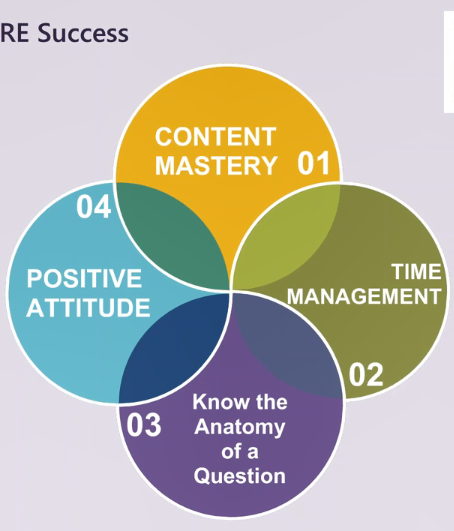 RE Success

CONTENT MASTERY 01

TIME MANAGEMENT

02

03

Know the Anatomy of a Question

04

POSITIVE ATTITUDE